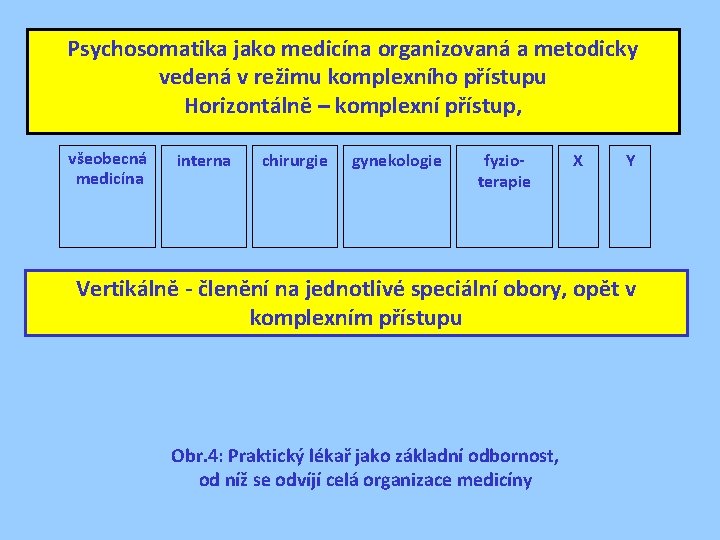 Psychosomatika jako medicína organizovaná a metodicky vedená v režimu komplexního přístupu
Horizontálně – komplexní přístup,

všeobecná medicína

interna

chirurgie

gynekologie

fyzioterapie

X

Y

Vertikálně - členění na jednotlivé speciální obory, opět v komplexním přístupu

Obr.4: Praktický lékař jako základní odbornost, od níž se odvíjí celá organizace medicíny